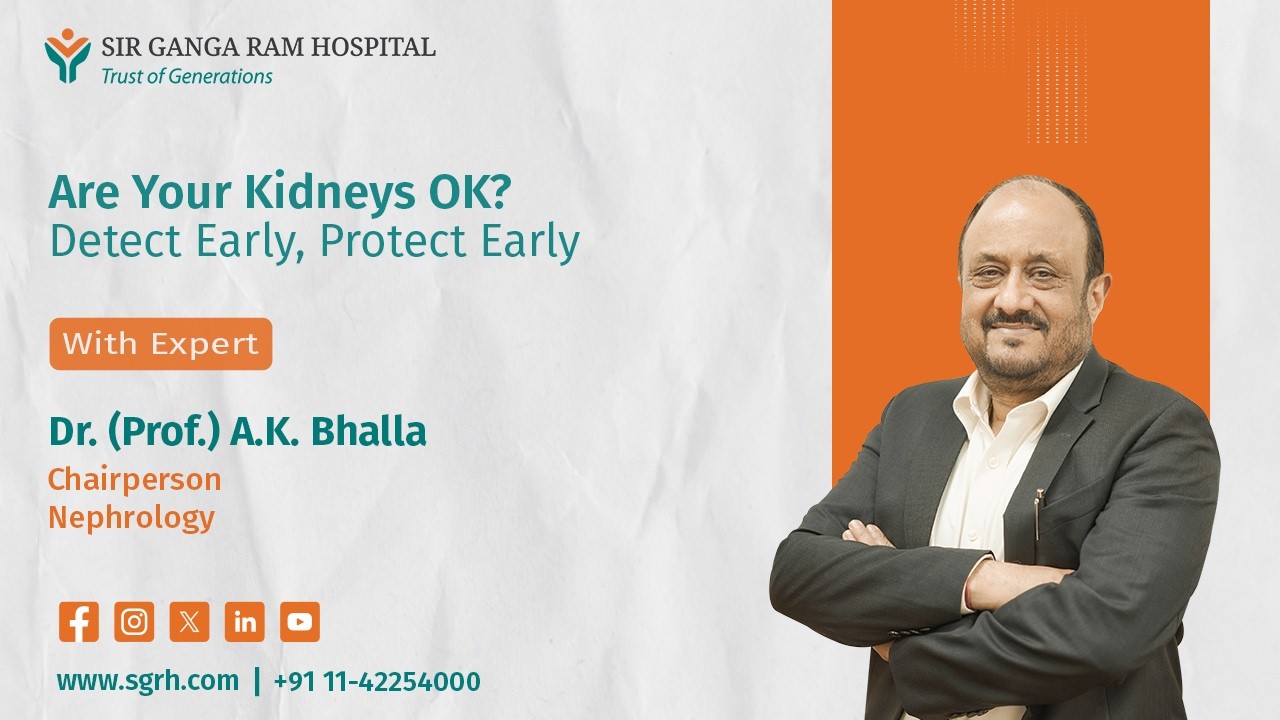 SIR GANGA RAM HOSPITAL
Trust of Generations

Are Your Kidneys OK?
Detect Early, Protect Early

With Expert

Dr. (Prof.) A.K. Bhalla
Chairperson
Nephrology

www.sgrh.com | +91 11-42254000